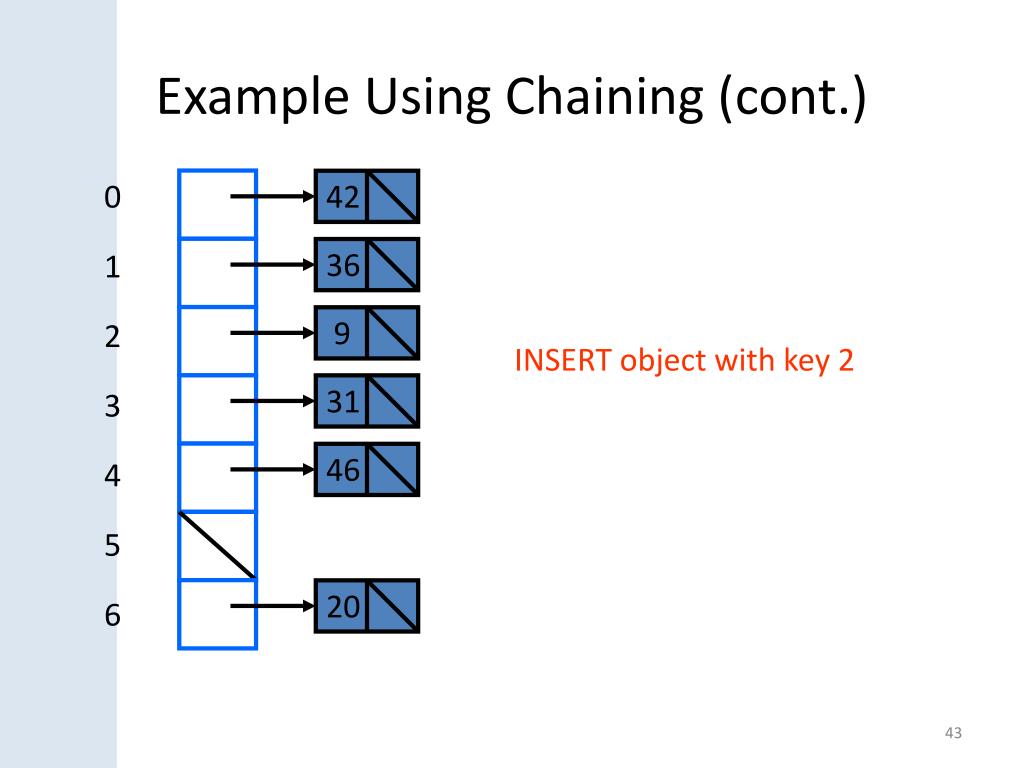 Example Using Chaining (cont.)

0
1
2
3
4
5
6

42
36
9
31
46
20

INSERT object with key 2

43